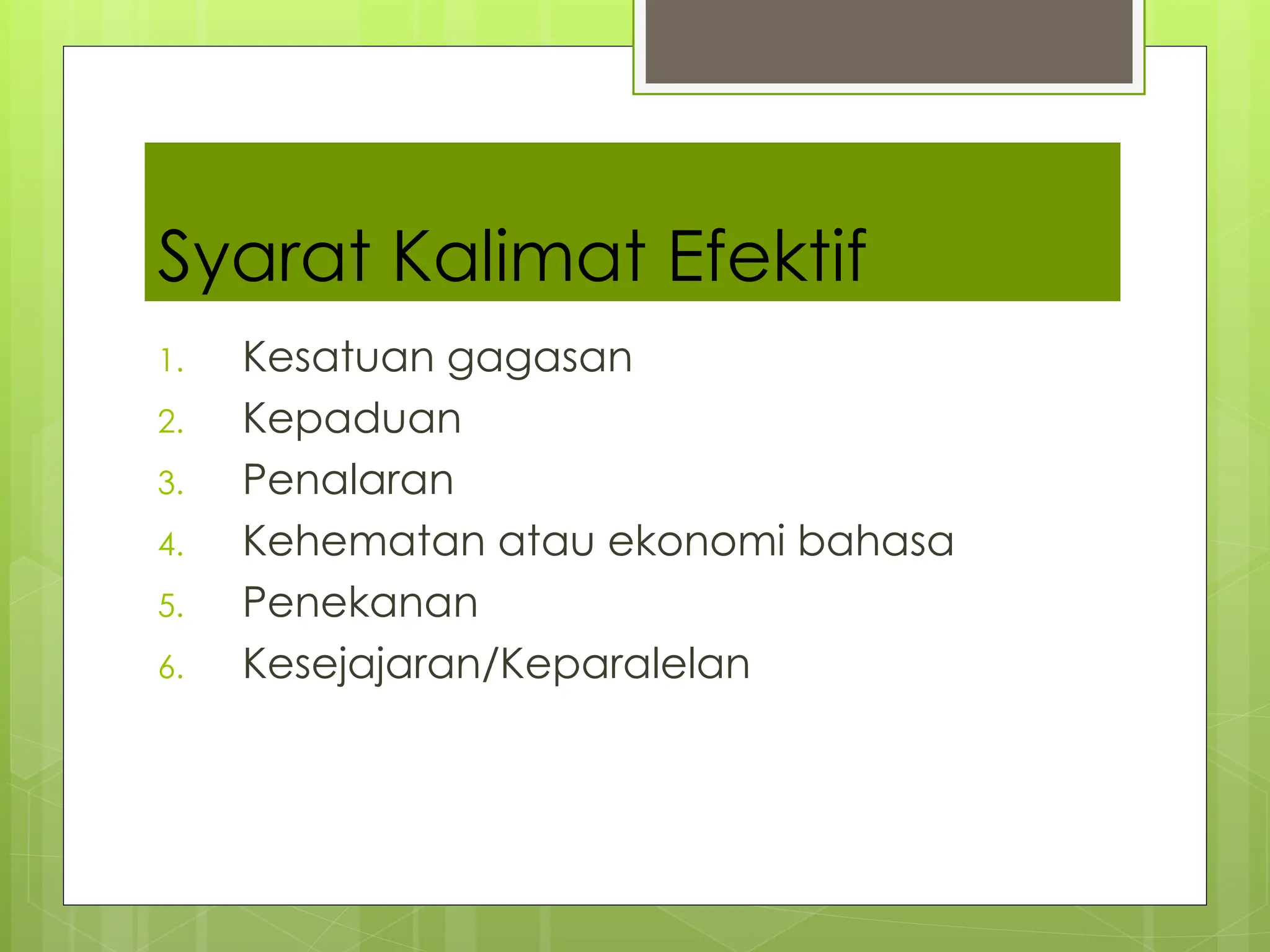 Syarat Kalimat Efektif

1. Kesatuan gagasan
2. Kepaduan
3. Penalaran
4. Kehematan atau ekonomi bahasa
5. Penekanan
6. Kesejajaran/Keparalelan